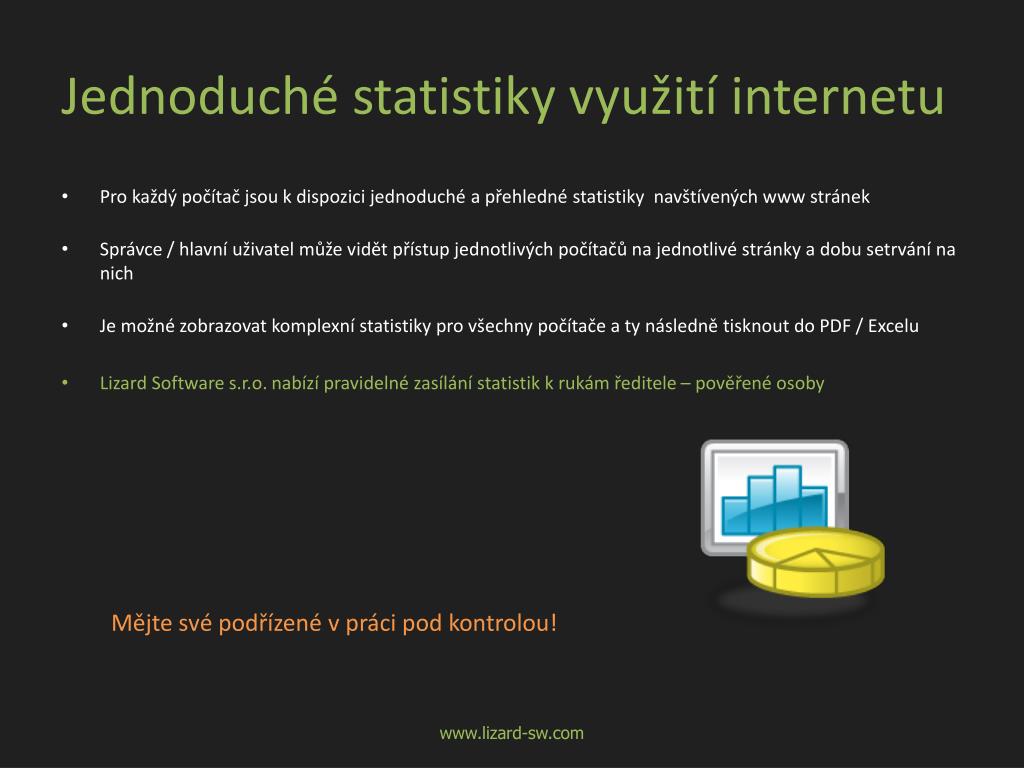 Jednoduché statistiky využití internetu

• Pro každý počítač jsou k dispozici jednoduché a přehledné statistiky navštívených www stránek

• Správce / hlavní uživatel může vidět přístup jednotlivých počítačů na jednotlivé stránky a dobu setrvání na nich

• Je možné zobrazovat komplexní statistiky pro všechny počítače a ty následně tisknout do PDF / Excelu

• Lizard Software s.r.o. nabízí pravidelné zasílání statistik k rukám ředitele – pověřené osoby

Mějte své podřízené v práci pod kontrolou!

www.lizard-sw.com